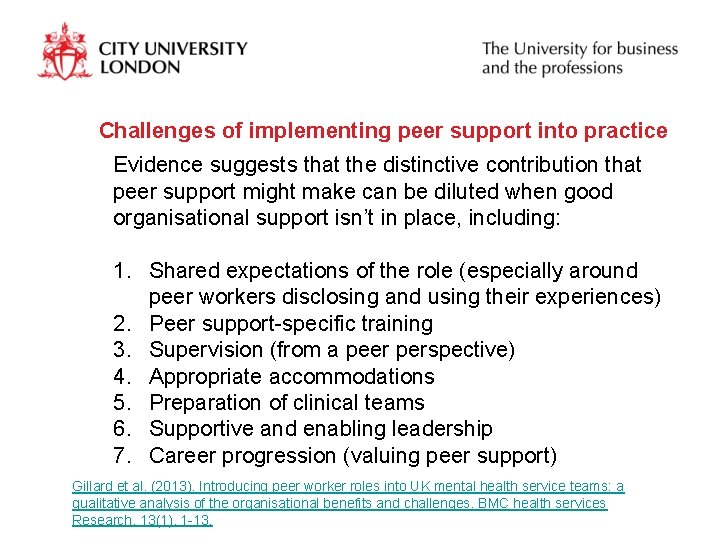 CITY UNIVERSITY LONDON

The University for business and the professions

Challenges of implementing peer support into practice

Evidence suggests that the distinctive contribution that peer support might make can be diluted when good organisational support isn't in place, including:

1. Shared expectations of the role (especially around peer workers disclosing and using their experiences)
2. Peer support-specific training
3. Supervision (from a peer perspective)
4. Appropriate accommodations
5. Preparation of clinical teams
6. Supportive and enabling leadership
7. Career progression (valuing peer support)

Gillard et al. (2013). Introducing peer worker roles into UK mental health service teams: a qualitative analysis of the organisational benefits and challenges. BMC health services Research, 13(1), 1-13.